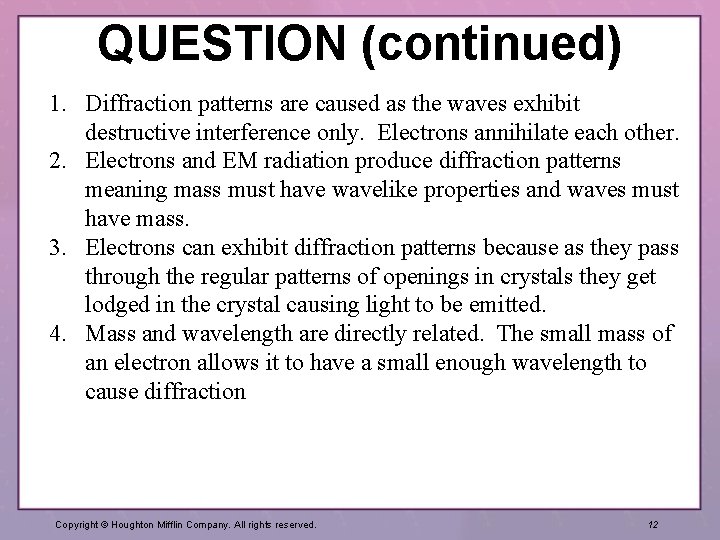 QUESTION (continued)

1. Diffraction patterns are caused as the waves exhibit destructive interference only. Electrons annihilate each other.
2. Electrons and EM radiation produce diffraction patterns meaning mass must have wavelike properties and waves must have mass.
3. Electrons can exhibit diffraction patterns because as they pass through the regular patterns of openings in crystals they get lodged in the crystal causing light to be emitted.
4. Mass and wavelength are directly related. The small mass of an electron allows it to have a small enough wavelength to cause diffraction

Copyright © Houghton Mifflin Company. All rights reserved.

12